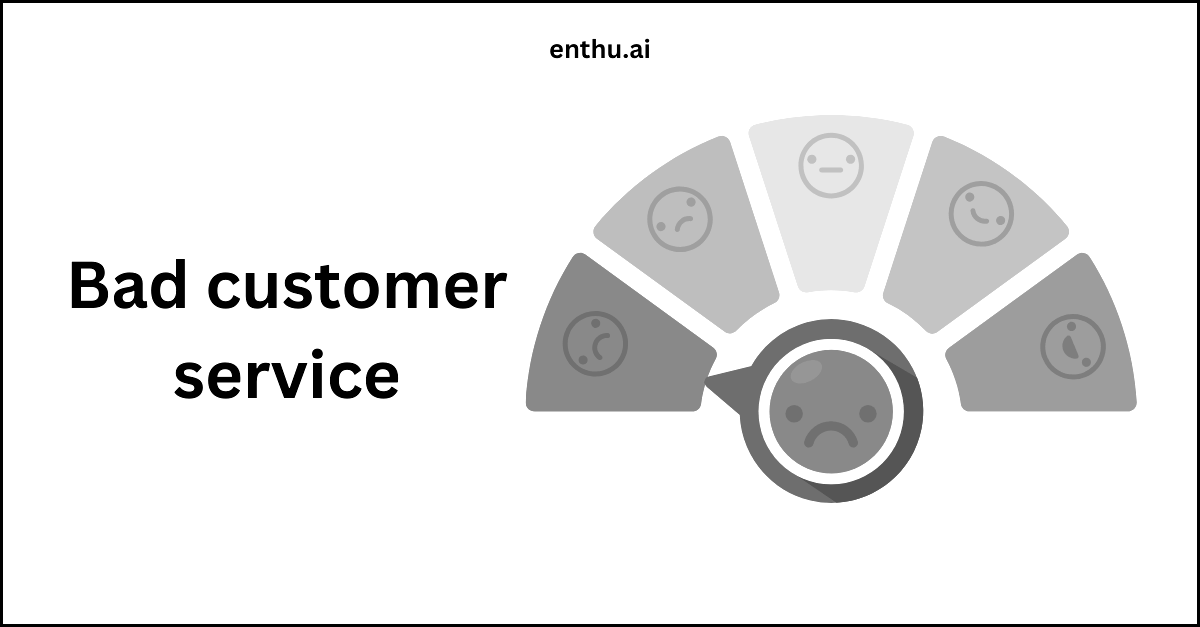 enthu.ai

Bad customer service